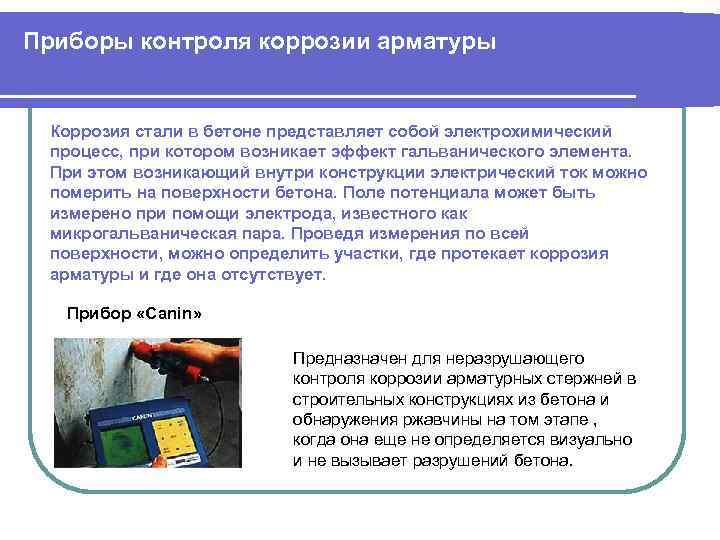 Приборы контроля коррозии арматуры

Коррозия стали в бетоне представляет собой электрохимический процесс, при котором возникает эффект гальванического элемента. При этом возникающий внутри конструкции электрический ток можно померить на поверхности бетона. Поле потенциала может быть измерено при помощи электрода, известного как микрогальваническая пара. Проведя измерения по всей поверхности, можно определить участки, где протекает коррозия арматуры и где она отсутствует.

Прибор «Canin»

CANIN

Предназначен для неразрушающего контроля коррозии арматурных стержней в строительных конструкциях из бетона и обнаружения ржавчины на том этапе , когда она еще не определяется визуально и не вызывает разрушений бетона.